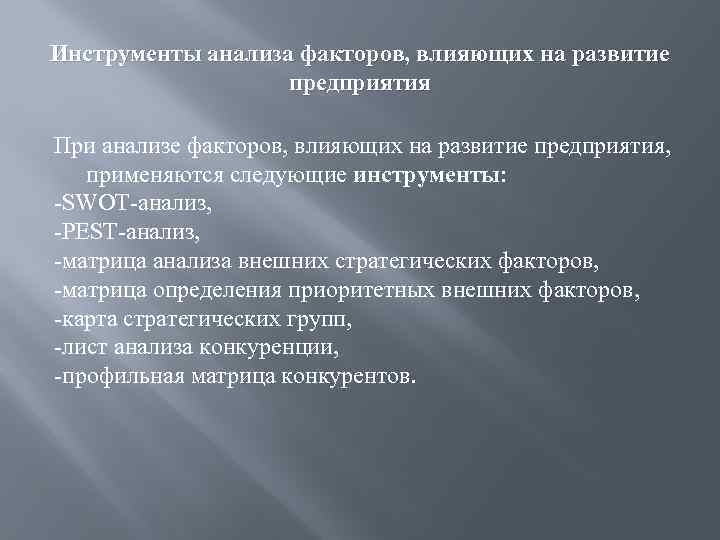 Инструменты анализа факторов, влияющих на развитие предприятия

При анализе факторов, влияющих на развитие предприятия, применяются следующие инструменты:
-SWOT-анализ,
-PEST-анализ,
-матрица анализа внешних стратегических факторов,
-матрица определения приоритетных внешних факторов,
-карта стратегических групп,
-лист анализа конкуренции,
-профильная матрица конкурентов.